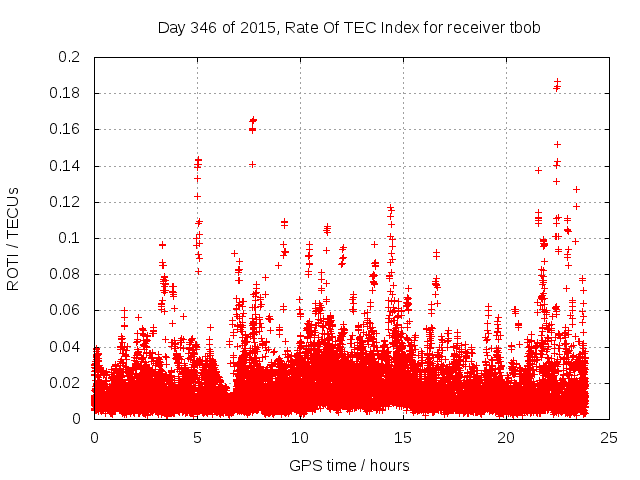 Day 346 of 2015, Rate Of TEC Index for receiver tbob

ROTI / TECUs

0.2
0.18
0.16
0.14
0.12
0.1
0.08
0.06
0.04
0.02
0

0
5
10
15
20
25

GPS time / hours